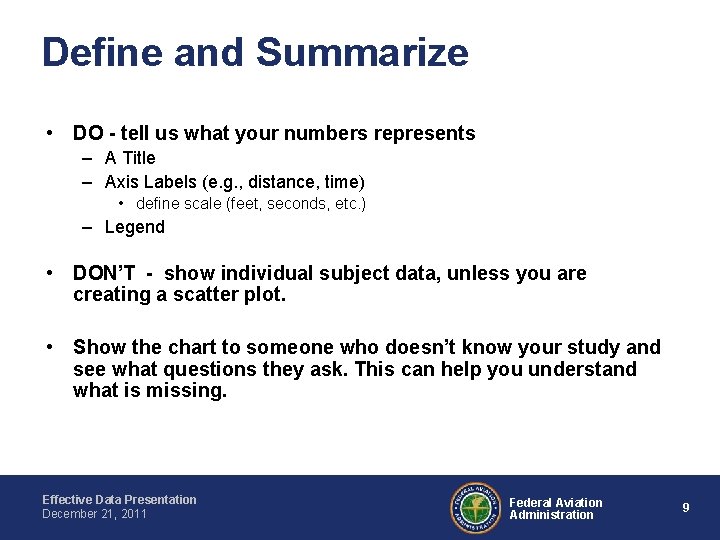 Define and Summarize

• DO - tell us what your numbers represents
– A Title
– Axis Labels (e.g., distance, time)
• define scale (feet, seconds, etc.)
– Legend

• DON'T - show individual subject data, unless you are creating a scatter plot.

• Show the chart to someone who doesn't know your study and see what questions they ask. This can help you understand what is missing.

Effective Data Presentation
December 21, 2011

FEDERAL AVIATION ADMINISTRATION

Federal Aviation Administration

9